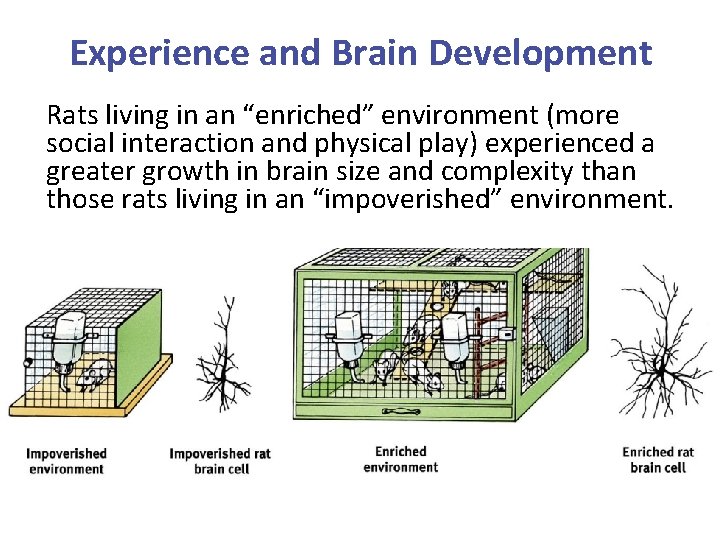 Experience and Brain Development

Rats living in an “enriched” environment (more social interaction and physical play) experienced a greater growth in brain size and complexity than those rats living in an “impoverished” environment.

Impoverished environment

Impoverished rat brain cell

Enriched environment

Enriched rat brain cell